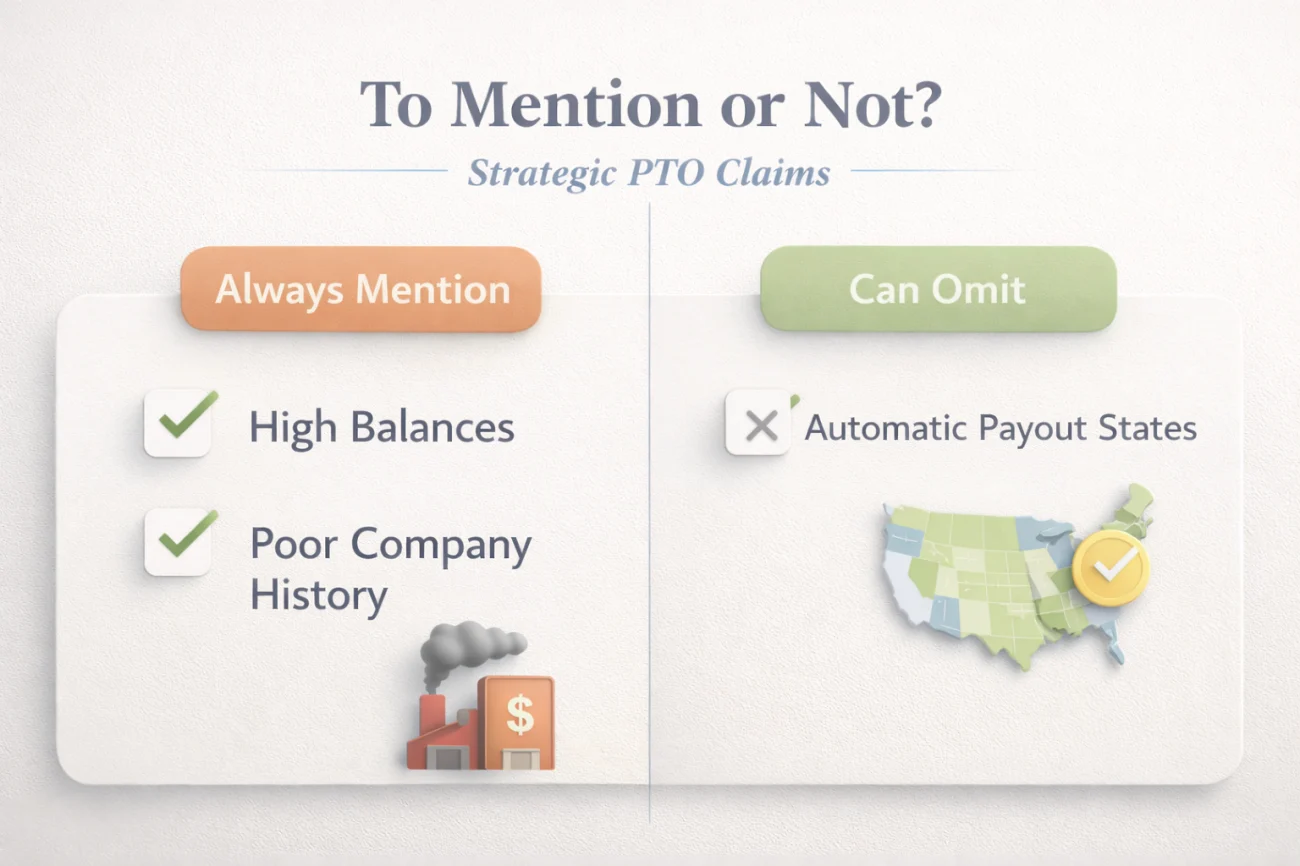 To Mention or Not?

Strategic PTO Claims

Always Mention

High Balances

Poor Company History

$

Can Omit

Automatic Payout States